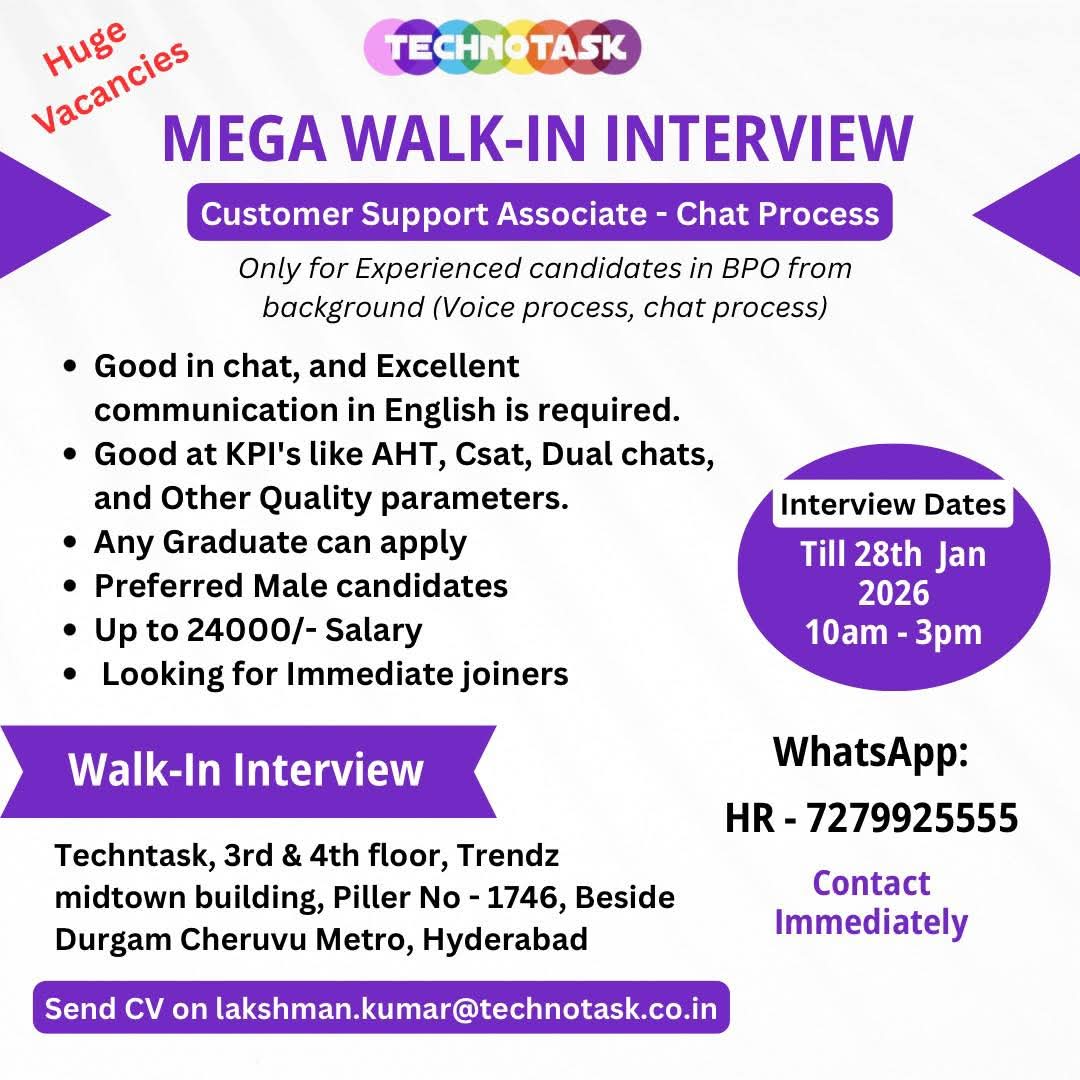 Huge Vacancies

TECHNOTASK

MEGA WALK-IN INTERVIEW

Customer Support Associate - Chat Process

Only for Experienced candidates in BPO from background (Voice process, chat process)

- Good in chat, and Excellent communication in English is required.
- Good at KPI's like AHT, Csat, Dual chats, and Other Quality parameters.
- Any Graduate can apply
- Preferred Male candidates
- Up to 24000/- Salary
- Looking for Immediate joiners

Interview Dates
Till 28th Jan 2026
10am - 3pm

Walk-In Interview

Techntask, 3rd & 4th floor, Trendz midtown building, Piller No - 1746, Beside Durgam Cheruvu Metro, Hyderabad

WhatsApp:
HR - 7279925555

Contact Immediately

Send CV on lakshman.kumar@technotask.co.in